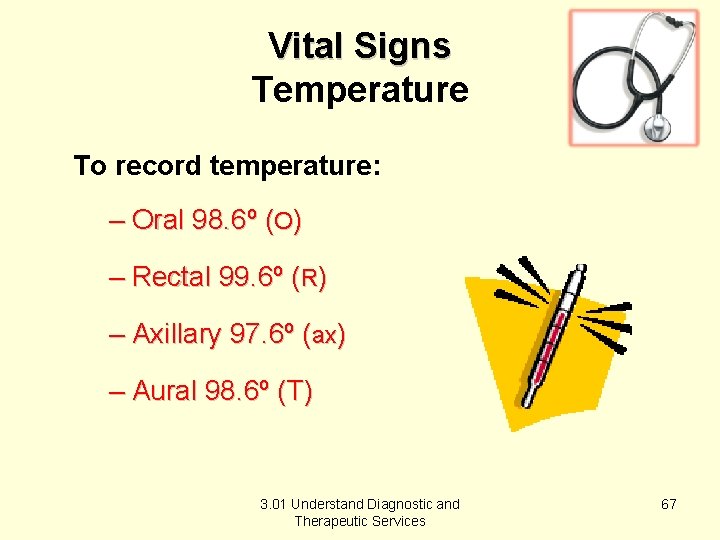 Vital Signs
Temperature

To record temperature:

– Oral 98.6º (O)

– Rectal 99.6º (R)

– Axillary 97.6º (ax)

– Aural 98.6º (T)

3.01 Understand Diagnostic and Therapeutic Services

67